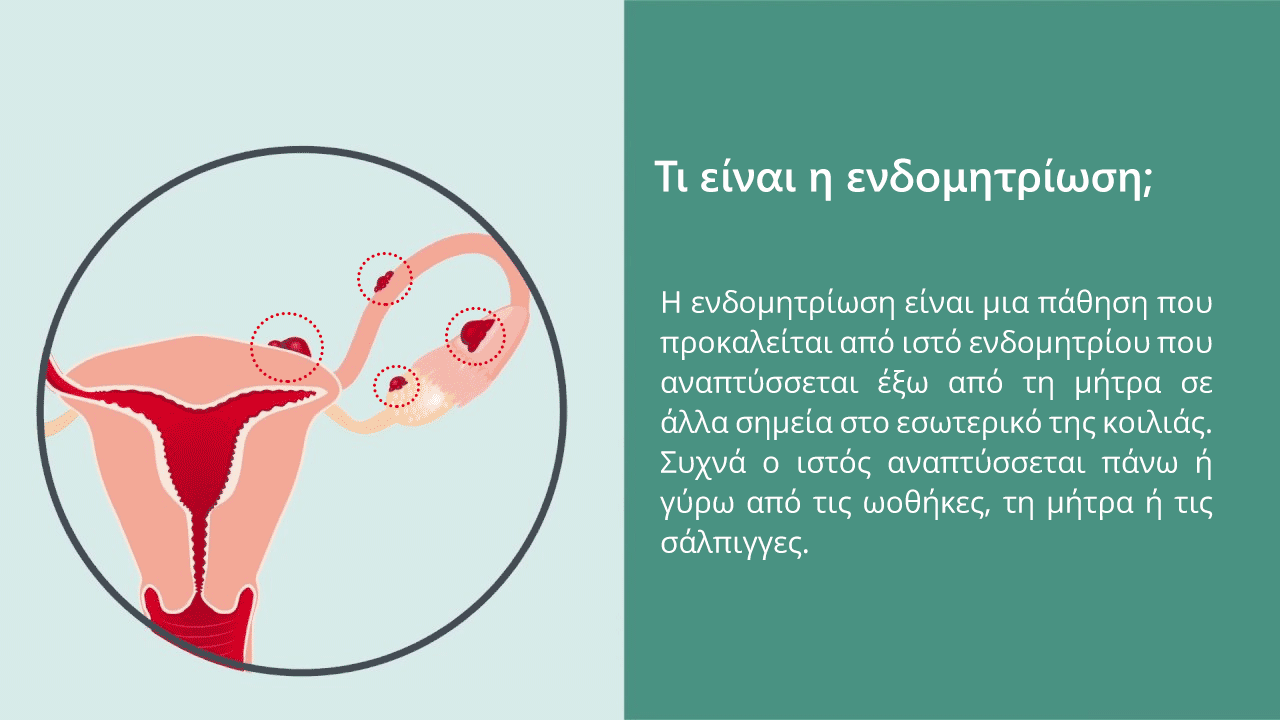 Τι είναι η ενδομητρίωση;

Η ενδομητρίωση είναι μια πάθηση που προκαλείται από ιστό ενδομητρίου που αναπτύσσεται έξω από τη μήτρα σε άλλα σημεία στο εσωτερικό της κοιλιάς. Συχνά ο ιστός αναπτύσσεται πάνω ή γύρω από τις ωοθήκες, τη μήτρα ή τις σάλπιγγες.